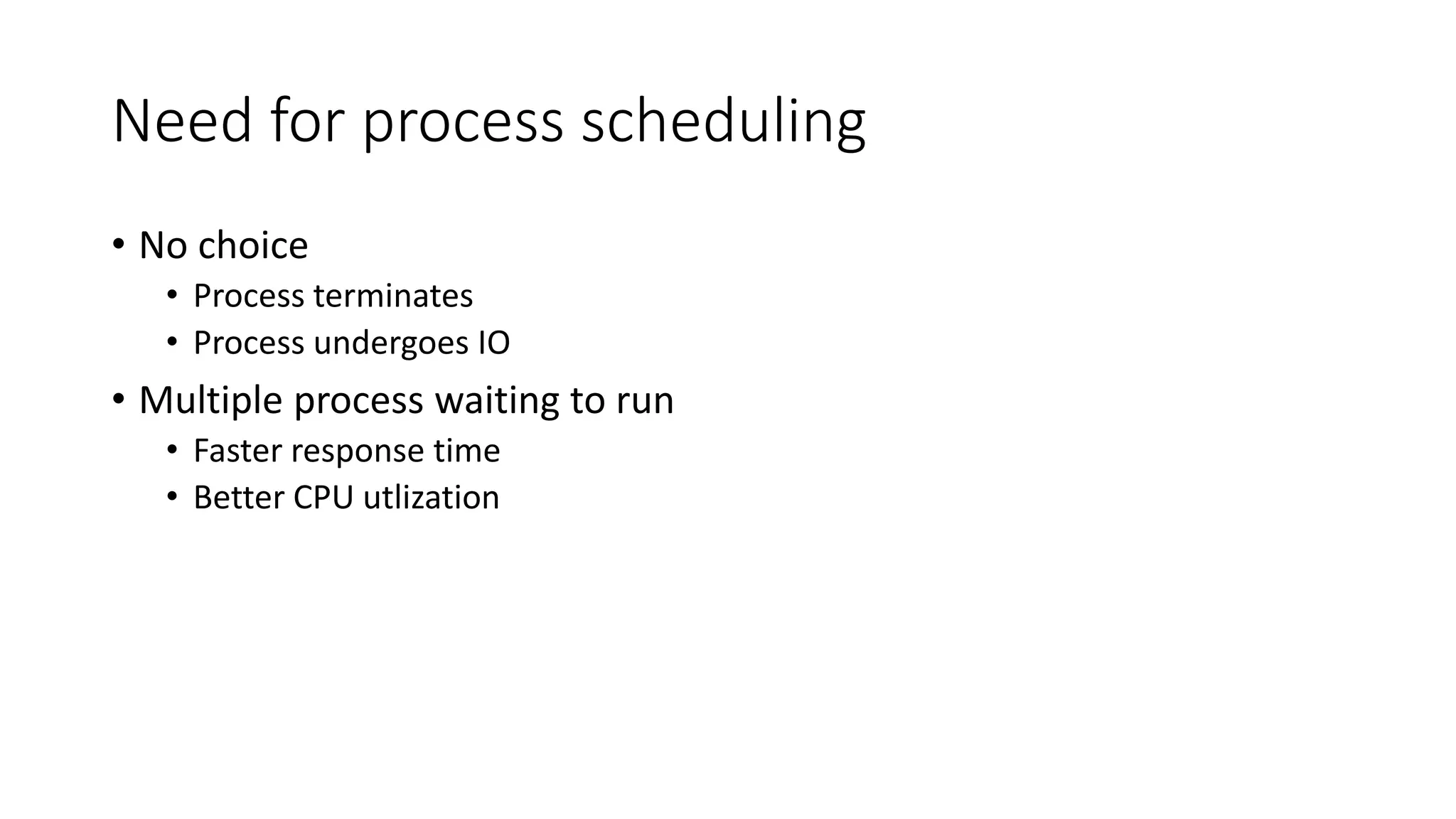 Need for process scheduling

• No choice
  • Process terminates
  • Process undergoes IO
• Multiple process waiting to run
  • Faster response time
  • Better CPU utlization